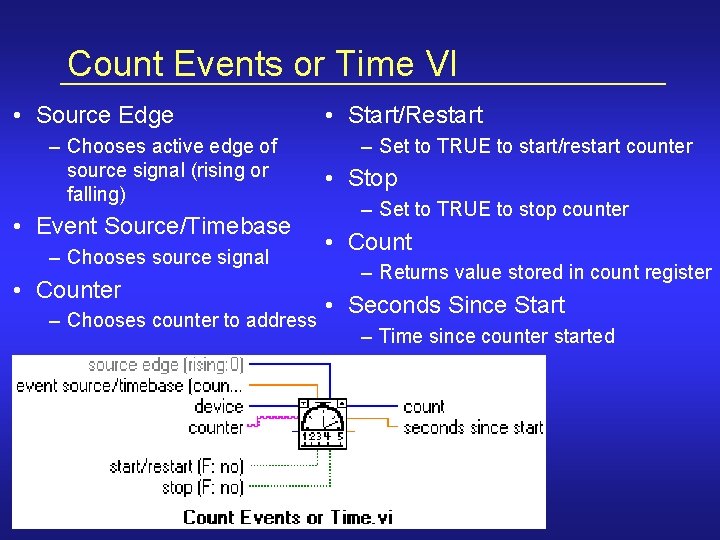 Count Events or Time VI

• Source Edge
– Chooses active edge of source signal (rising or falling)
• Event Source/Timebase
– Chooses source signal
• Counter
– Chooses counter to address

• Start/Restart
– Set to TRUE to start/restart counter
• Stop
– Set to TRUE to stop counter
• Count
– Returns value stored in count register
• Seconds Since Start
– Time since counter started

source edge (rising:0)
event source/timebase (coun...
device
counter
start/restart (F: no)
stop (F: no)
1 2 3 4 5
count
seconds since start
Count Events or Time.vi